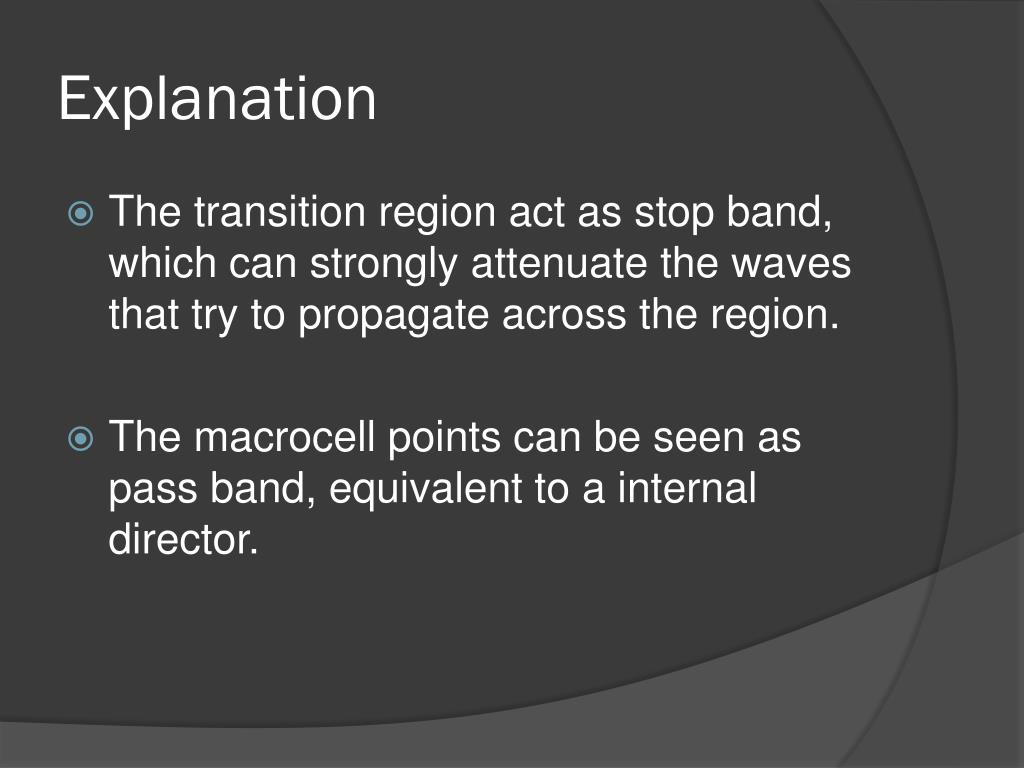 Explanation

The transition region act as stop band, which can strongly attenuate the waves that try to propagate across the region.

The macrocell points can be seen as pass band, equivalent to a internal director.